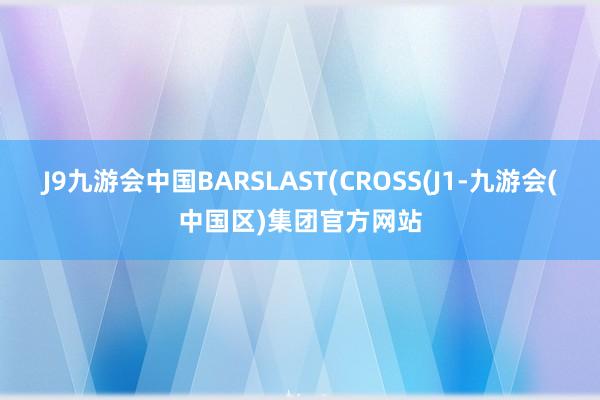 J9九游会中国BARSLAST(CROSS(J1-九游会(中国区)集团官方网站